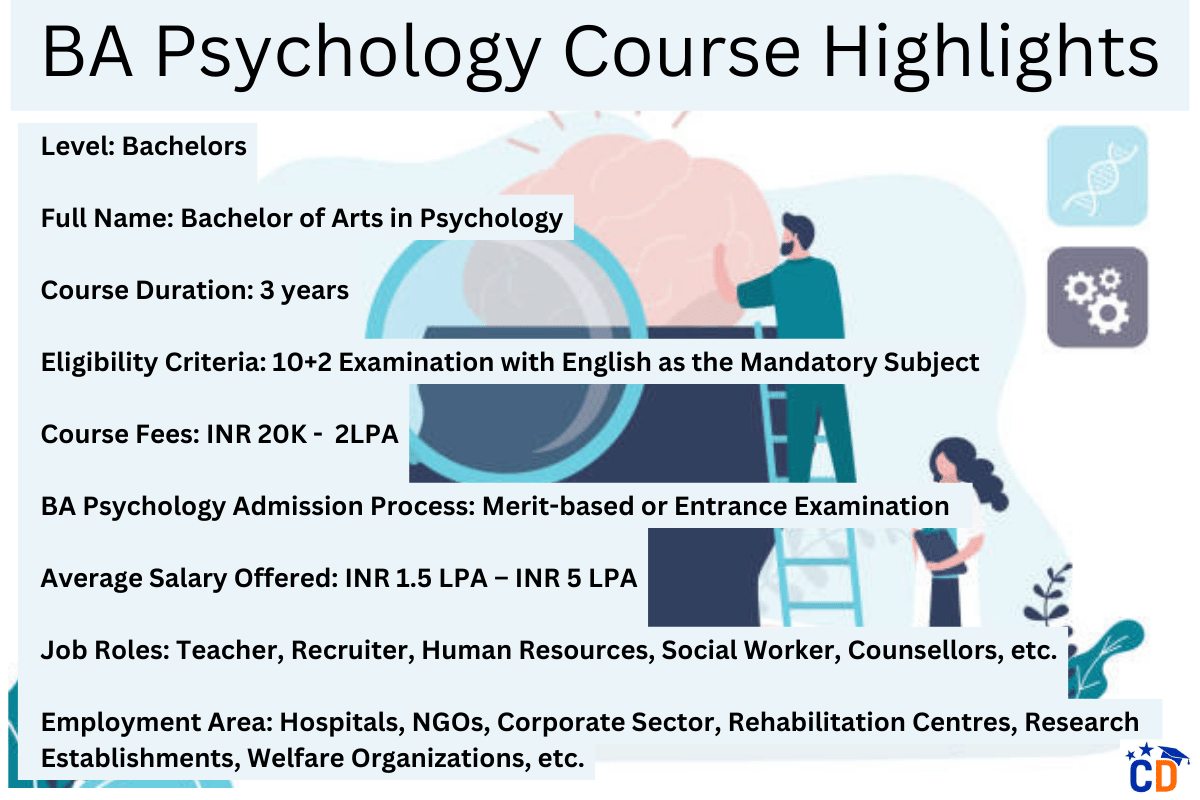 BA Psychology Course Highlights

Level: Bachelors

Full Name: Bachelor of Arts in Psychology

Course Duration: 3 years

Eligibility Criteria: 10+2 Examination with English as the Mandatory Subject

Course Fees: INR 20K - 2LPA

BA Psychology Admission Process: Merit-based or Entrance Examination

Average Salary Offered: INR 1.5 LPA – INR 5 LPA

Job Roles: Teacher, Recruiter, Human Resources, Social Worker, Counsellors, etc.

Employment Area: Hospitals, NGOs, Corporate Sector, Rehabilitation Centres, Research Establishments, Welfare Organizations, etc.

CD